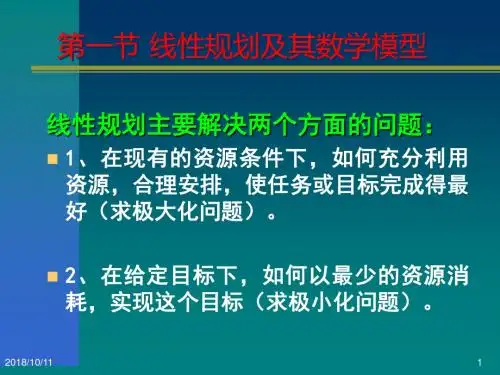 第一节 线性规划及其数学模型

线性规划主要解决两个方面的问题：

1、在现有的资源条件下，如何充分利用资源，合理安排，使任务或目标完成得最好（求极大化问题）。

2、在给定目标下，如何以最少的资源消耗，实现这个目标（求极小化问题）。

2018/10/11

1